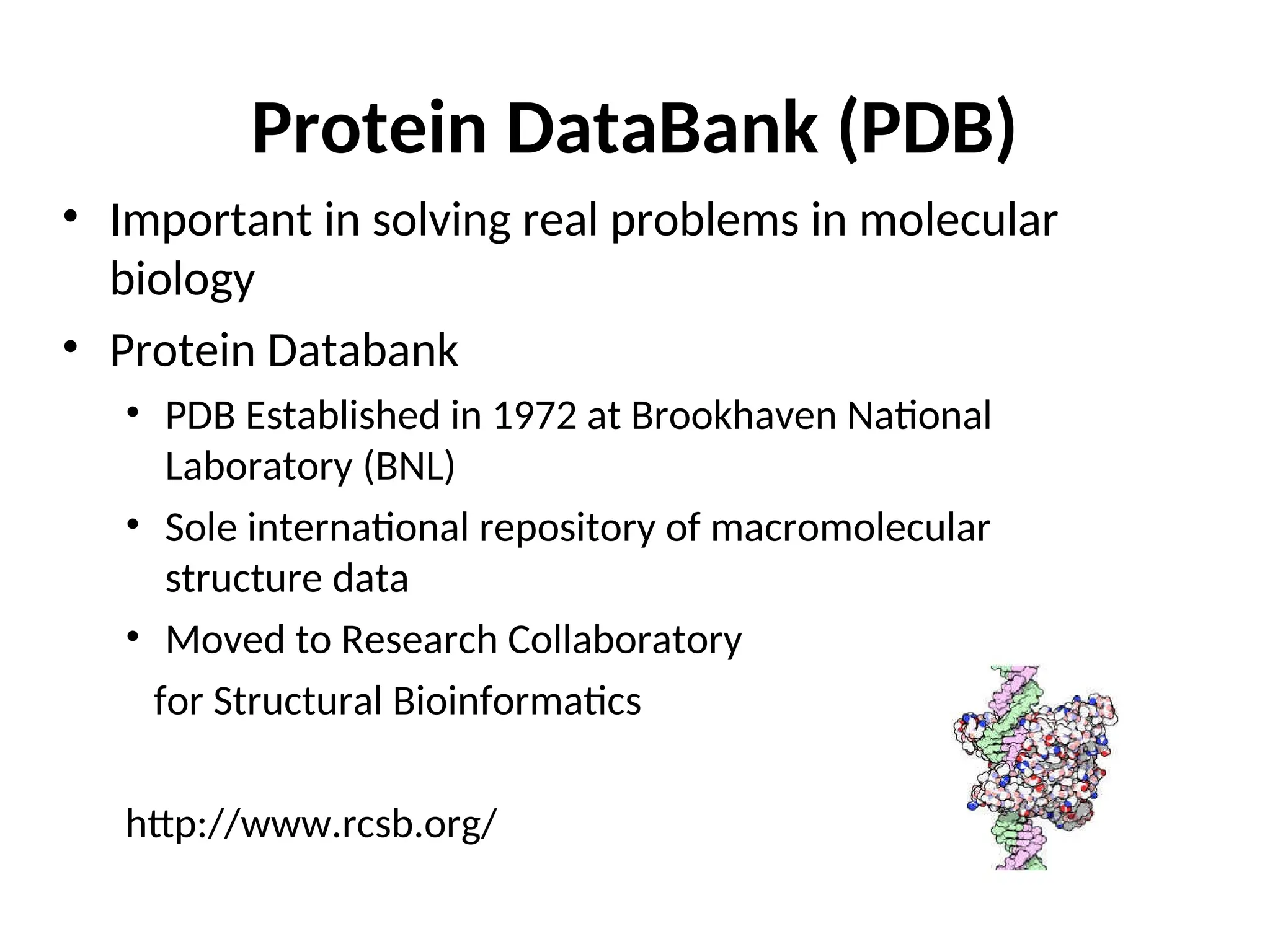 Protein DataBank (PDB)

• Important in solving real problems in molecular biology

• Protein Databank

• PDB Established in 1972 at Brookhaven National Laboratory (BNL)

• Sole international repository of macromolecular structure data

• Moved to Research Collaboratory

for Structural Bioinformatics

http://www.rcsb.org/